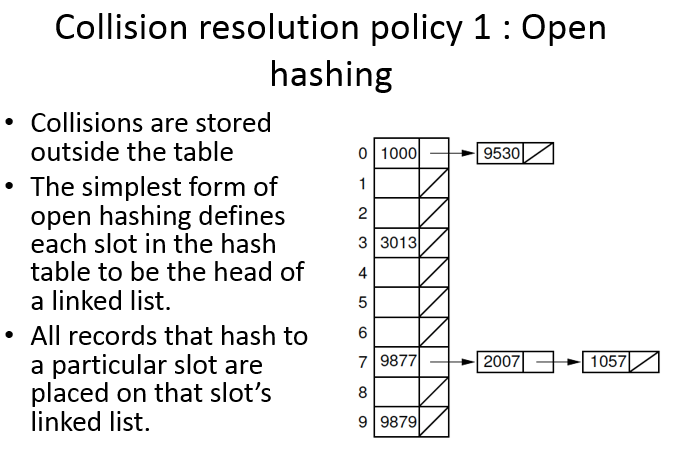 Collision resolution policy 1 : Open hashing

• Collisions are stored outside the table
• The simplest form of open hashing defines each slot in the hash table to be the head of a linked list.
• All records that hash to a particular slot are placed on that slot's linked list.

0 1000 9530
1
2
3 3013
4
5
6
7 9877 2007 1057
8
9 9879